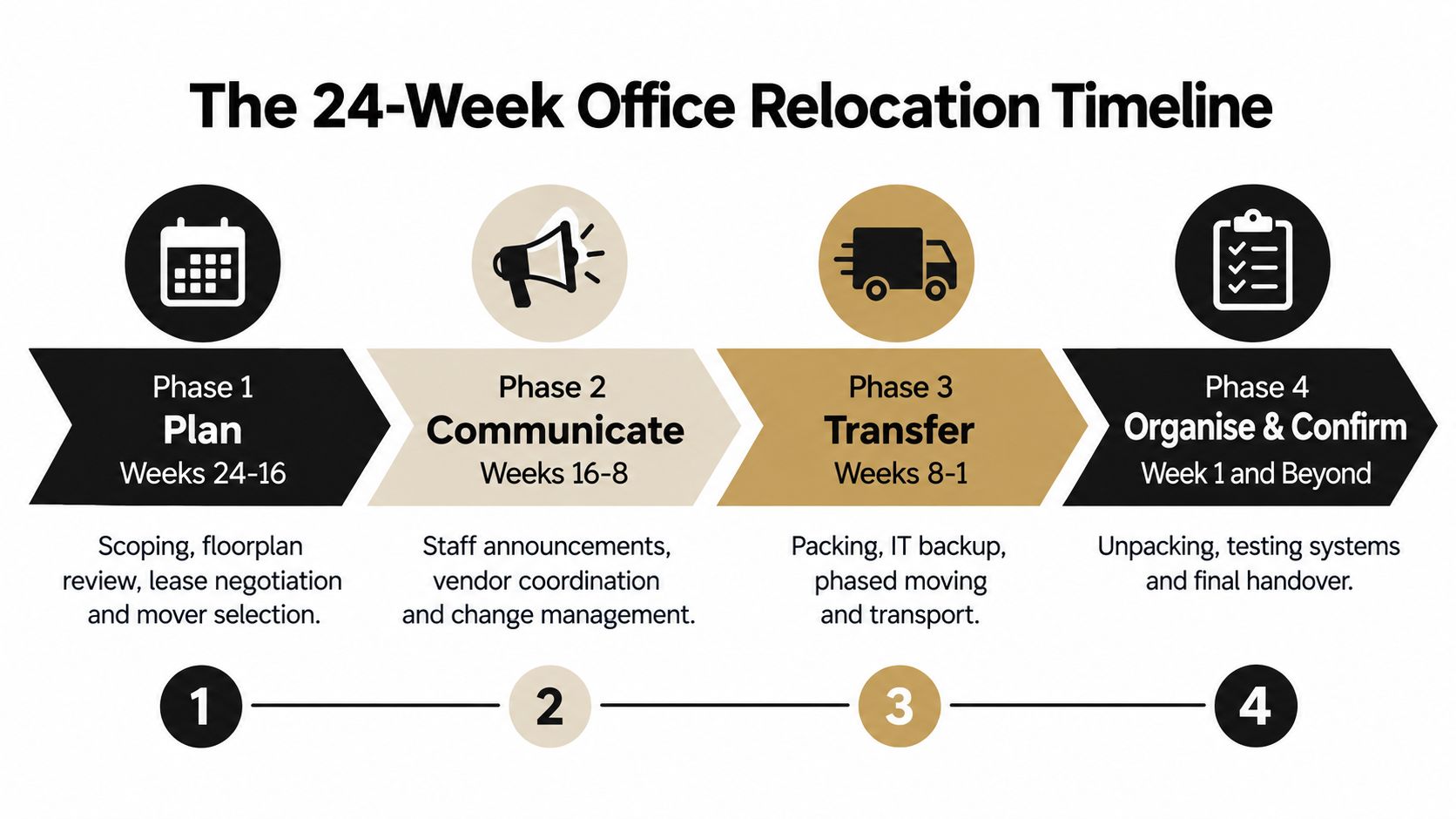 The 24-Week Office Relocation Timeline

Phase 1
Plan
Weeks 24-16

Scoping, floorplan review, lease negotiation and mover selection.

Phase 2
Communicate
Weeks 16-8

Staff announcements, vendor coordination and change management.

Phase 3
Transfer
Weeks 8-1

Packing, IT backup, phased moving and transport.

Phase 4
Organise & Confirm
Week 1 and Beyond

Unpacking, testing systems and final handover.

1
2
3
4